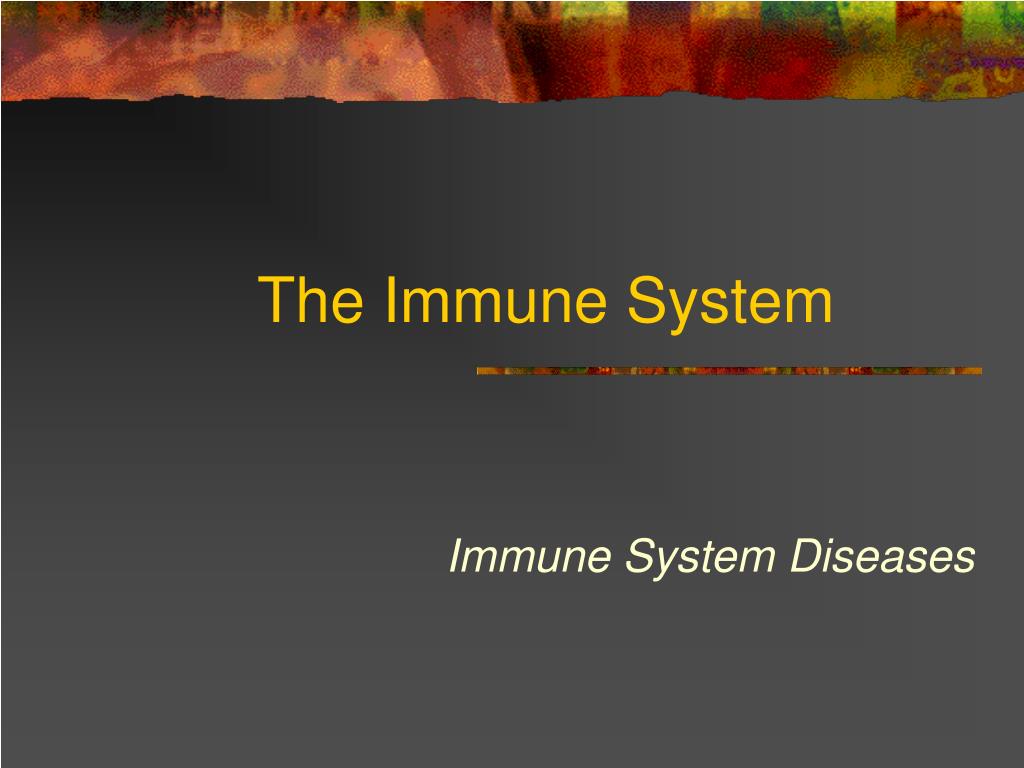 The Immune System

Immune System Diseases